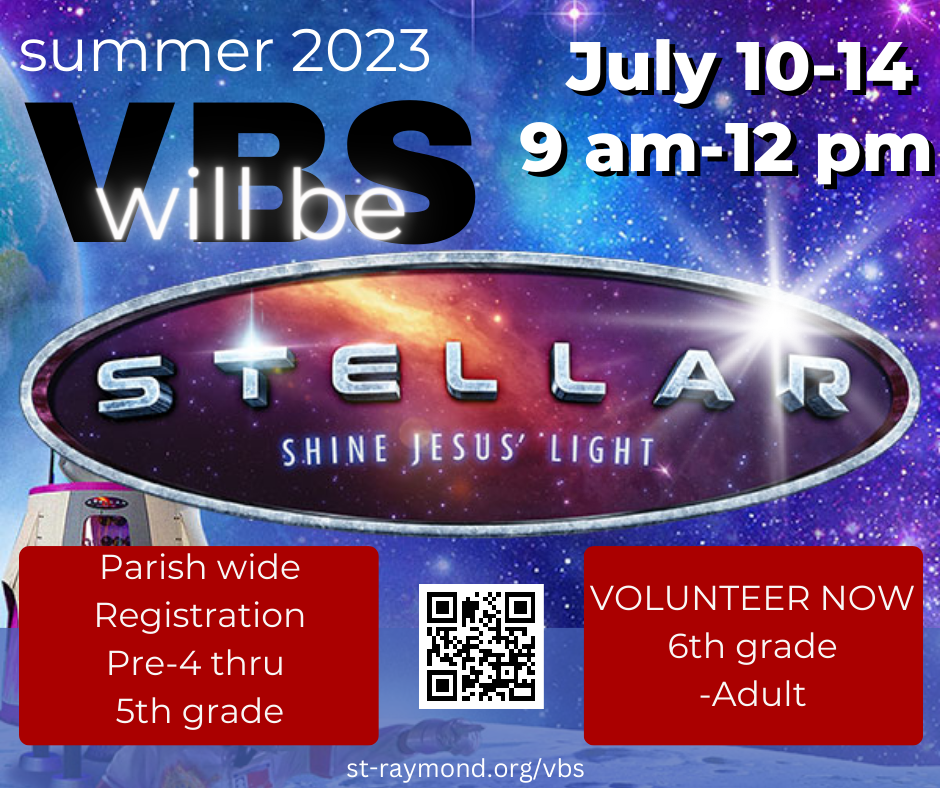 summer 2023

VBS

will be

July 10-14
9 am-12 pm

STELLAR

SHINE JESUS' LIGHT

Parish wide
Registration
Pre-4 thru
5th grade

VOLUNTEER NOW
6th grade
-Adult

st-raymond.org/vbs